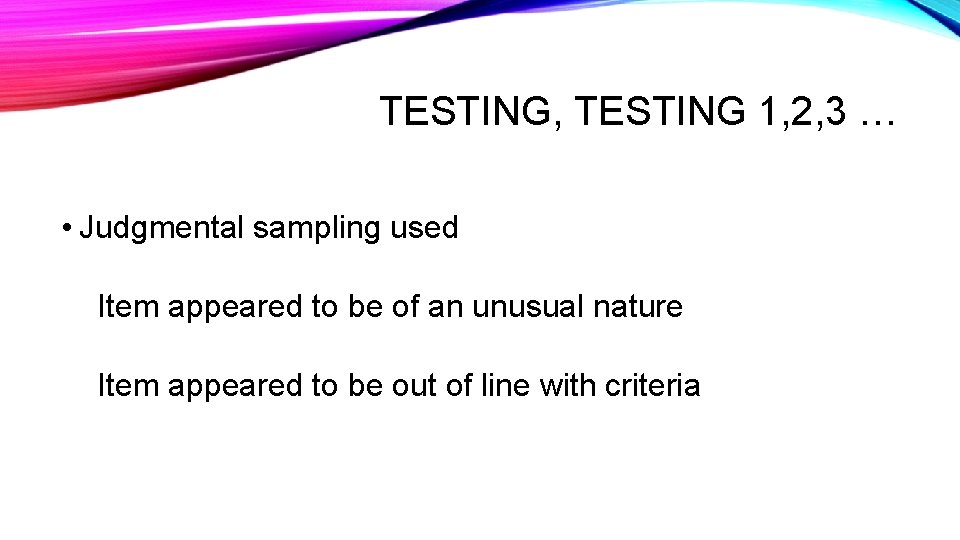 TESTING, TESTING 1,2,3 …

• Judgmental sampling used

Item appeared to be of an unusual nature

Item appeared to be out of line with criteria